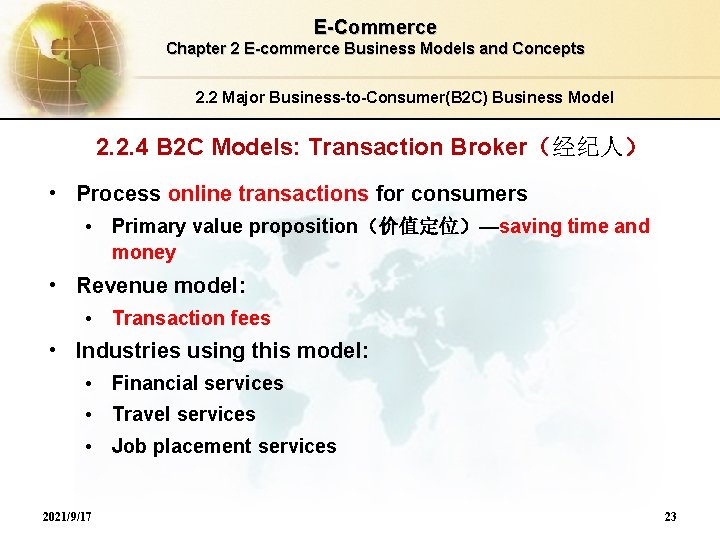 E-Commerce
Chapter 2 E-commerce Business Models and Concepts

2.2 Major Business-to-Consumer(B2C) Business Model

2.2.4 B2C Models: Transaction Broker（经纪人）

• Process online transactions for consumers
• Primary value proposition（价值定位）—saving time and money
• Revenue model:
• Transaction fees
• Industries using this model:
• Financial services
• Travel services
• Job placement services

2021/9/17

23